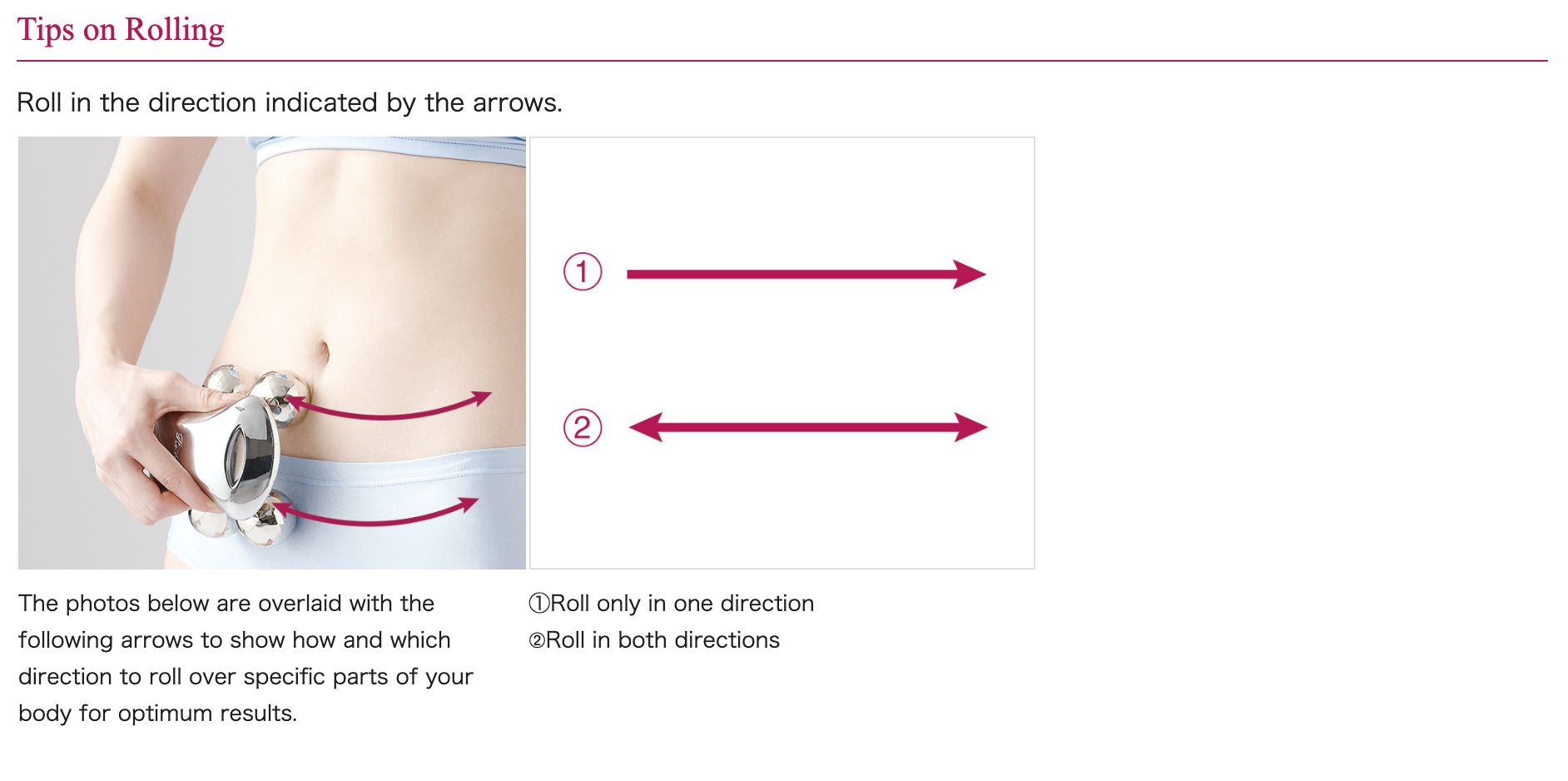 Tips on Rolling

Roll in the direction indicated by the arrows.

①

②

The photos below are overlaid with the following arrows to show how and which direction to roll over specific parts of your body for optimum results.

①Roll only in one direction
②Roll in both directions